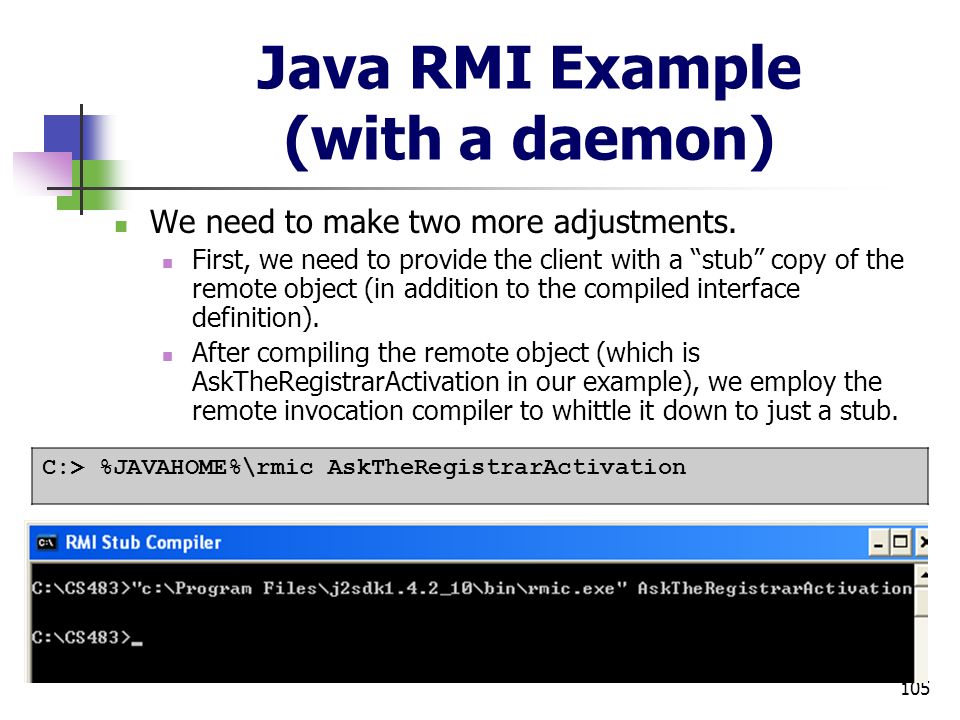 Java RMI Example (with a daemon)

We need to make two more adjustments.

First, we need to provide the client with a “stub” copy of the remote object (in addition to the compiled interface definition).

After compiling the remote object (which is AskTheRegistrarActivation in our example), we employ the remote invocation compiler to whittle it down to just a stub.

C:> %JAVAHOME%\rmic AskTheRegistrarActivation

RMI Stub Compiler

C:\CS483>"c:\Program Files\j2sdk1.4.2_10\bin\rmic.exe" AskTheRegistrarActivation

C:\CS483>_

105